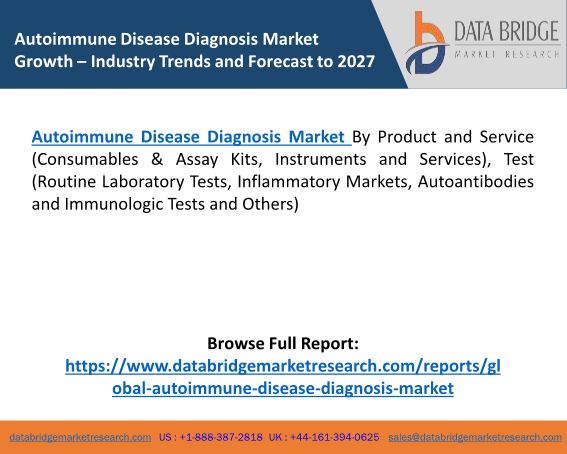 Autoimmune Disease Diagnosis Market Growth – Industry Trends and Forecast to 2027

DATA BRIDGE
MARKET RESEARCH

Autoimmune Disease Diagnosis Market By Product and Service (Consumables & Assay Kits, Instruments and Services), Test (Routine Laboratory Tests, Inflammatory Markets, Autoantibodies and Immunologic Tests and Others)

Browse Full Report:
https://www.databridgemarketresearch.com/reports/global-autoimmune-disease-diagnosis-market

databridgemarketresearch.com US : +1-888-387-2818 UK : +44-161-394-0625 sales@databridgemarketresearch.com